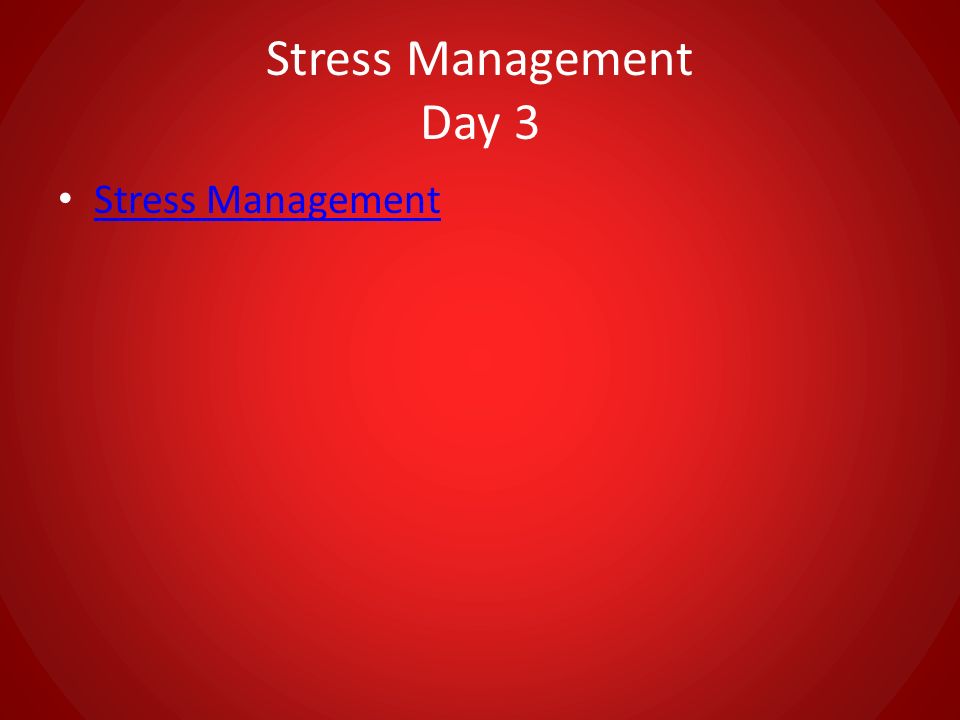 Stress Management
Day 3

• Stress Management